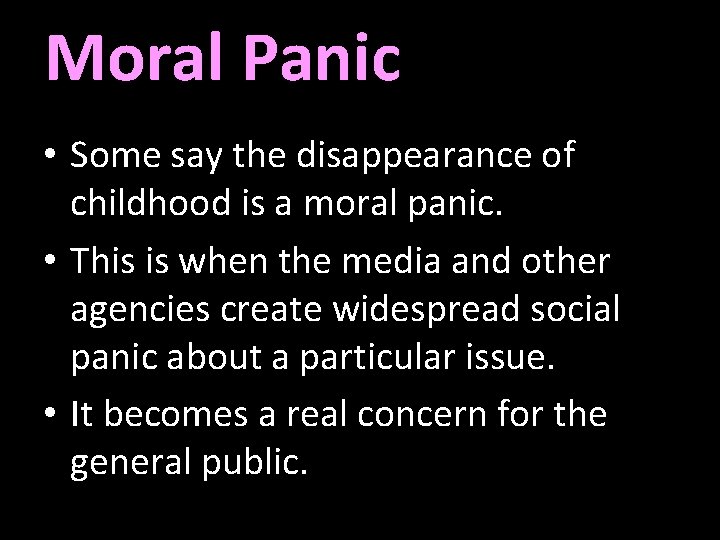 Moral Panic

• Some say the disappearance of childhood is a moral panic.

• This is when the media and other agencies create widespread social panic about a particular issue.

• It becomes a real concern for the general public.